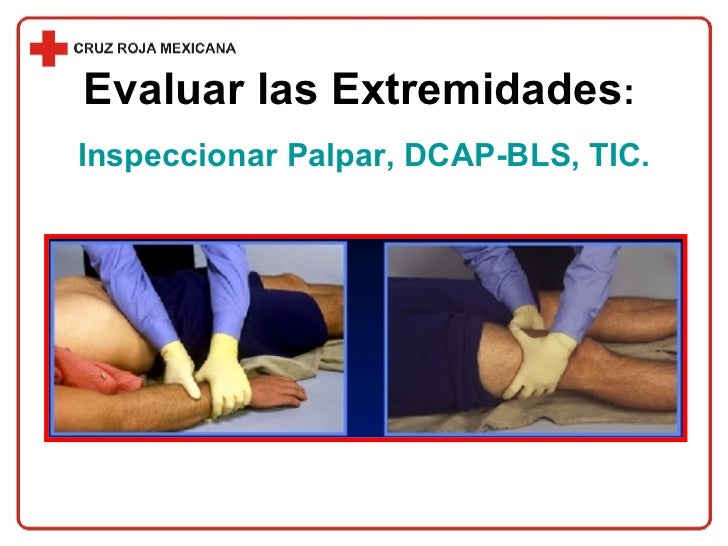 CRUZ ROJA MEXICANA

Evaluar las Extremidades:

Inspeccionar Palpar, DCAP-BLS, TIC.